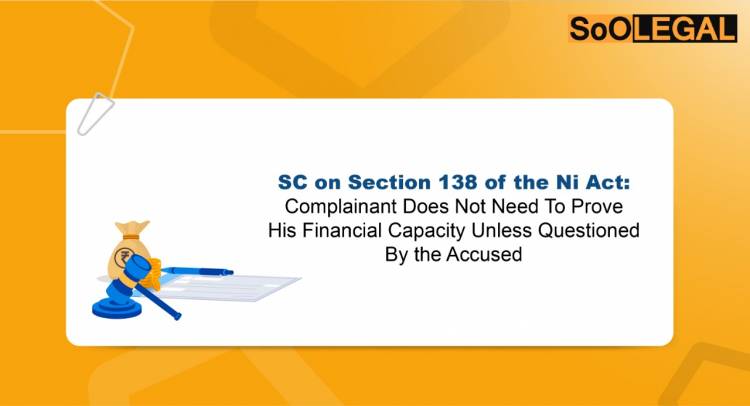 SoOLEGAL

SC on Section 138 of the Ni Act:
Complainant Does Not Need To Prove His Financial Capacity Unless Questioned By the Accused

₹